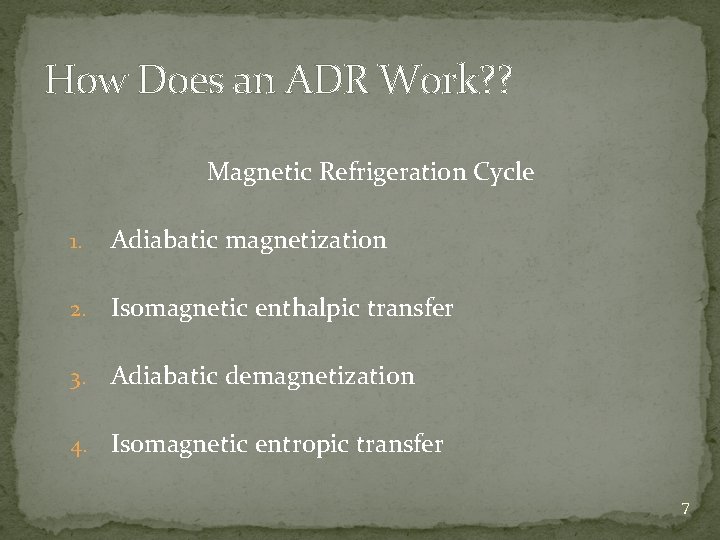 How Does an ADR Work??

Magnetic Refrigeration Cycle

1. Adiabatic magnetization

2. Isomagnetic enthalpic transfer

3. Adiabatic demagnetization

4. Isomagnetic entropic transfer

7